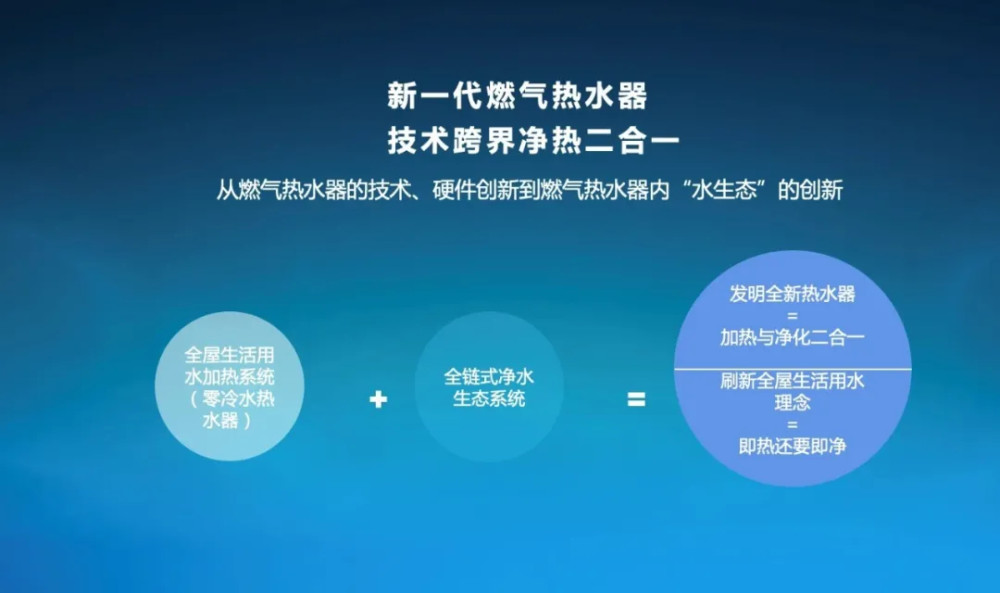 新一代燃气热水器
技术跨界净热二合一

从燃气热水器的技术、硬件创新到燃气热水器内“水生态”的创新

全屋生活用水加热系统（零冷水热水器）

+

全链式净水生态系统

=

发明全新热水器
=
加热与净化二合一

刷新全屋生活用水理念
=
即热还要即净